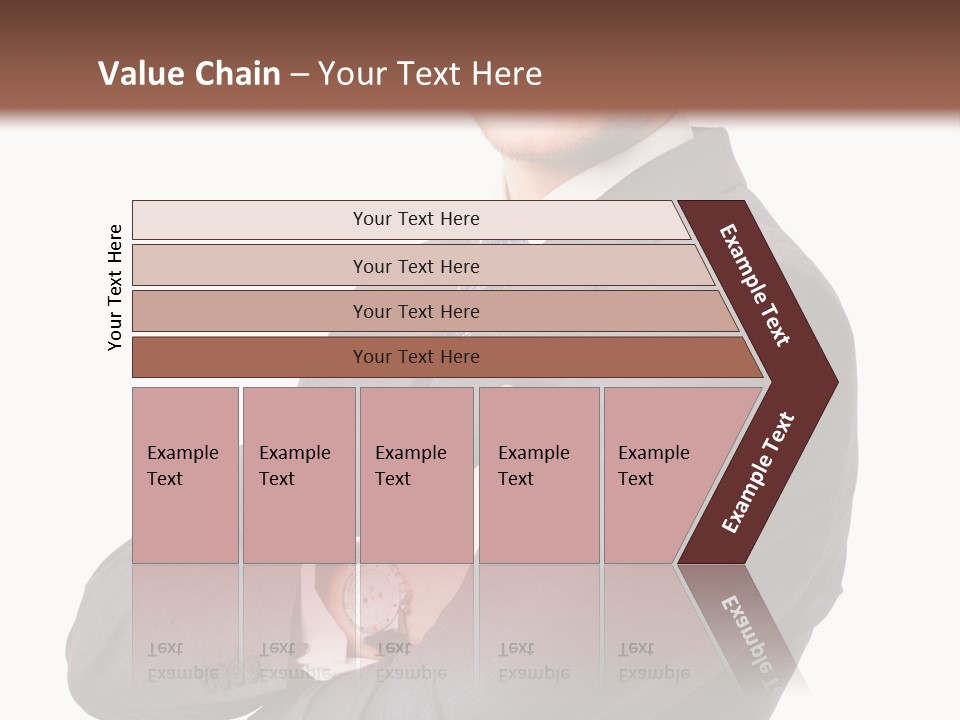 Value Chain – Your Text Here

Your Text Here

Your Text Here

Your Text Here

Your Text Here

Your Text Here

Example Text

Example Text

Example Text

Example Text

Example Text

Example Text

Example Text